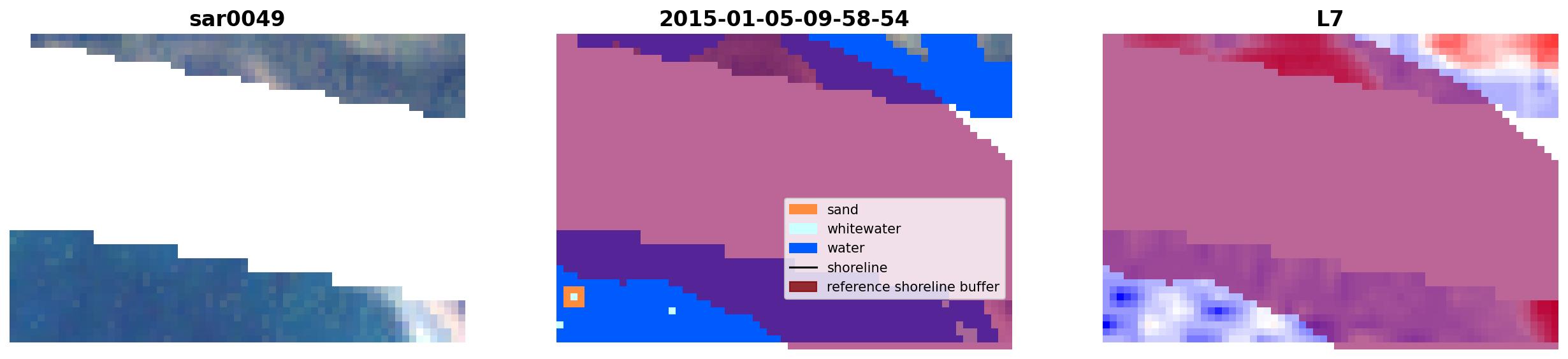 sar0049

2015-01-05-09-58-54

sand
whitewater
water
shoreline
reference shoreline buffer

L7